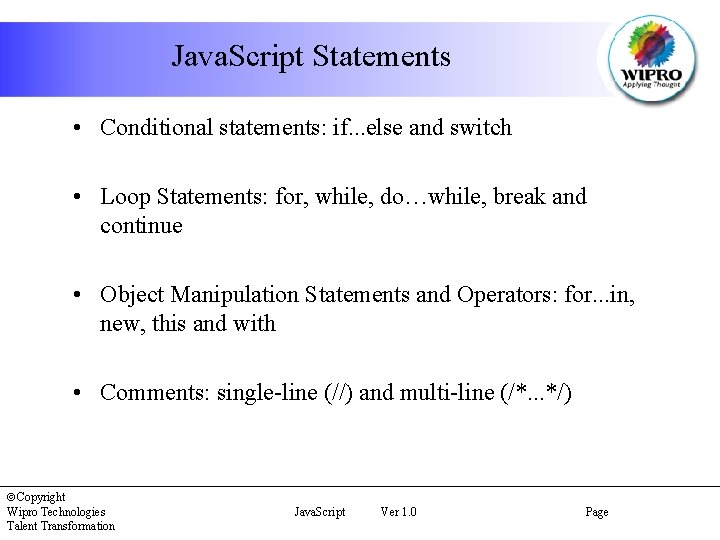 JavaScript Statements

WIPRO
Applying Thought

• Conditional statements: if...else and switch

• Loop Statements: for, while, do…while, break and continue

• Object Manipulation Statements and Operators: for...in, new, this and with

• Comments: single-line (//) and multi-line (/*...*/)

©Copyright
Wipro Technologies
Talent Transformation

JavaScript Ver 1.0

Page